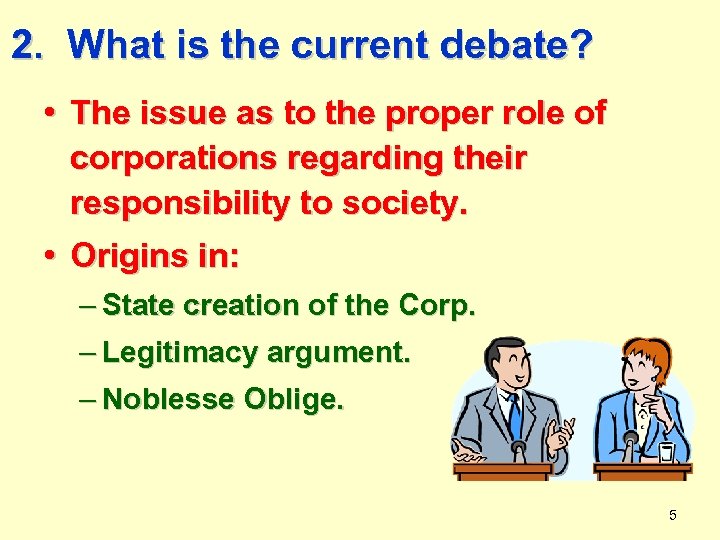 2. What is the current debate?

• The issue as to the proper role of corporations regarding their responsibility to society.

• Origins in:
– State creation of the Corp.
– Legitimacy argument.
– Noblesse Oblige.

5